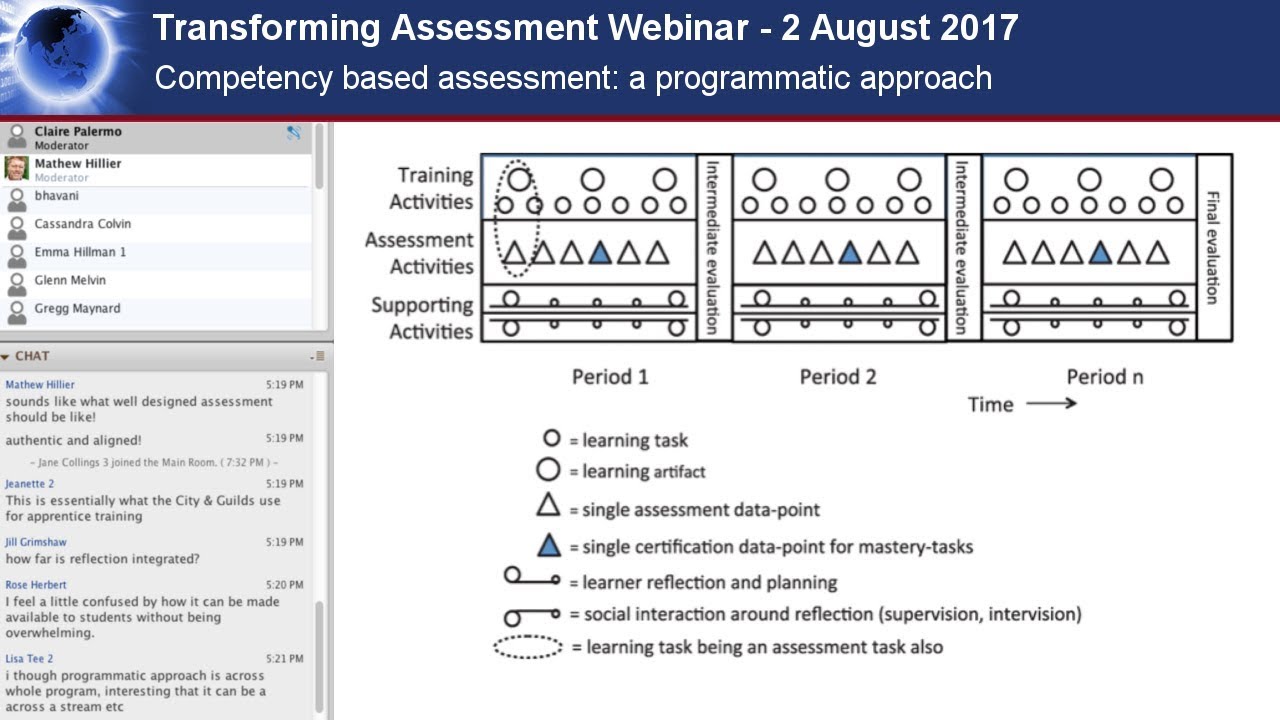 Transforming Assessment Webinar - 2 August 2017
Competency based assessment: a programmatic approach

Claire Palermo
Moderator
Mathew Hillier
Moderator
bhavani
Cassandra Colvin
Emma Hillman 1
Glenn Melvin
Gregg Maynard

CHAT

Mathew Hillier 5:19 PM
sounds like what well designed assessment should be like!
authentic and aligned! 5:19 PM
– Jane Collings 3 joined the Main Room. ( 7:32 PM ) –
Jeanette 2 5:19 PM
This is essentially what the City & Guilds use for apprentice training
Jill Grimshaw 5:19 PM
how far is reflection integrated?
Rose Herbert 5:20 PM
I feel a little confused by how it can be made available to students without being overwhelming.
Lisa Tee 2 5:21 PM
i though programmatic approach is across whole program, interesting that it can be a across a stream etc

Training Activities
Assessment Activities
Supporting Activities
Intermediate evaluation
Intermediate evaluation
Final evaluation
Period 1
Period 2
Period n
Time

= learning task
= learning artifact
= single assessment data-point
= single certification data-point for mastery-tasks
= learner reflection and planning
= social interaction around reflection (supervision, intervision)
= learning task being an assessment task also